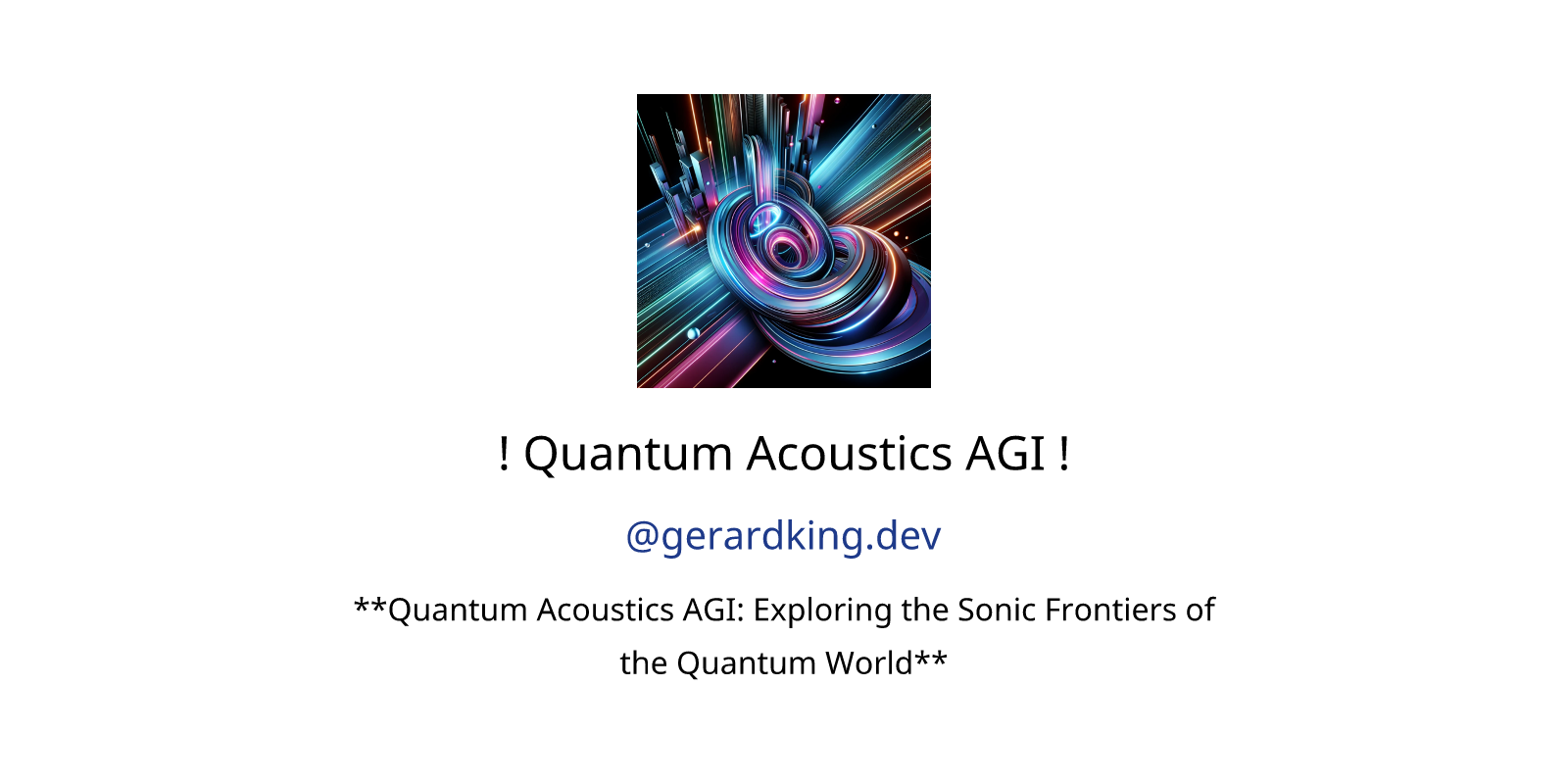 ! Quantum Acoustics AGI !

@gerardking.dev

**Quantum Acoustics AGI: Exploring the Sonic Frontiers of the Quantum World**